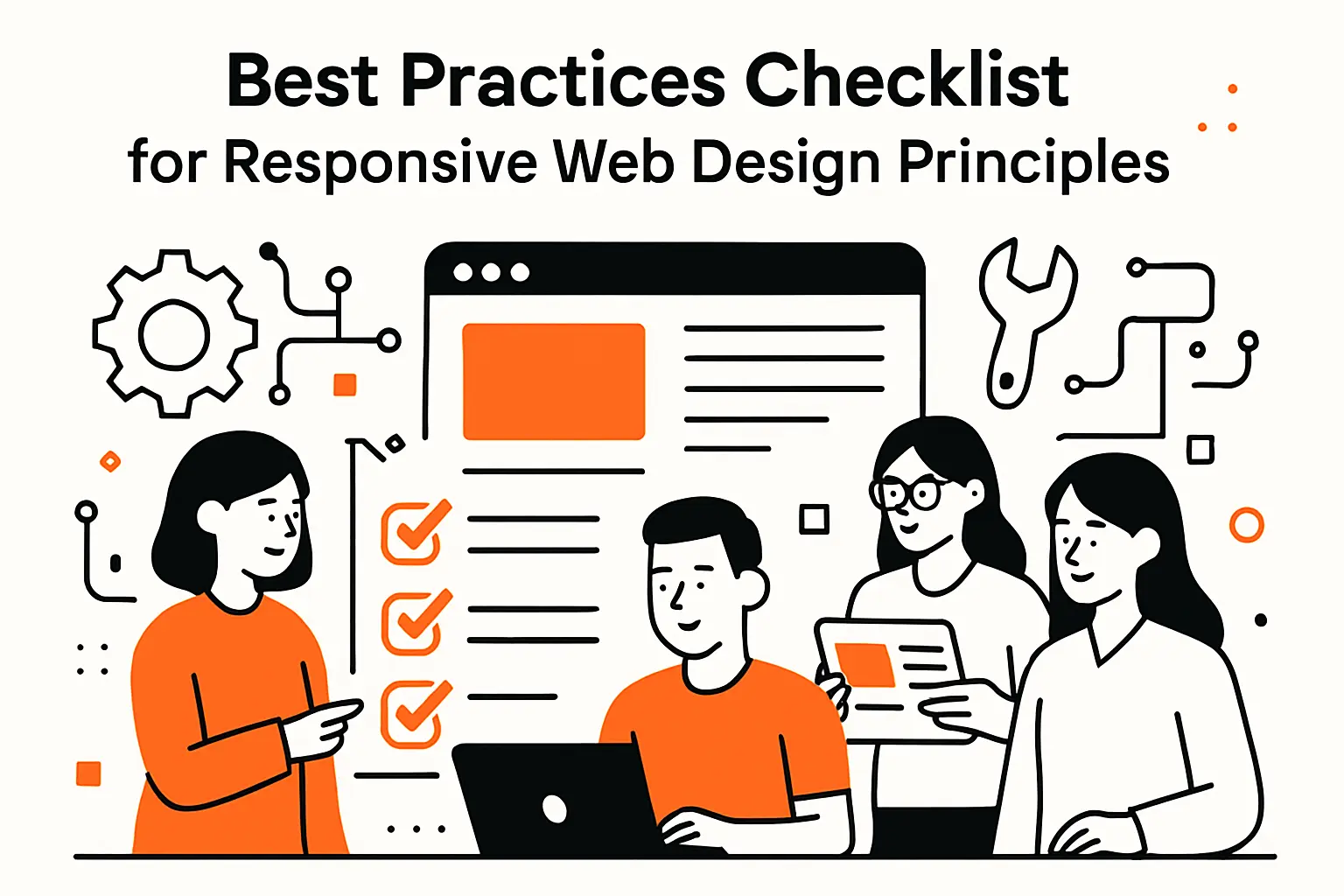 Best Practices Checklist
for Responsive Web Design Principles